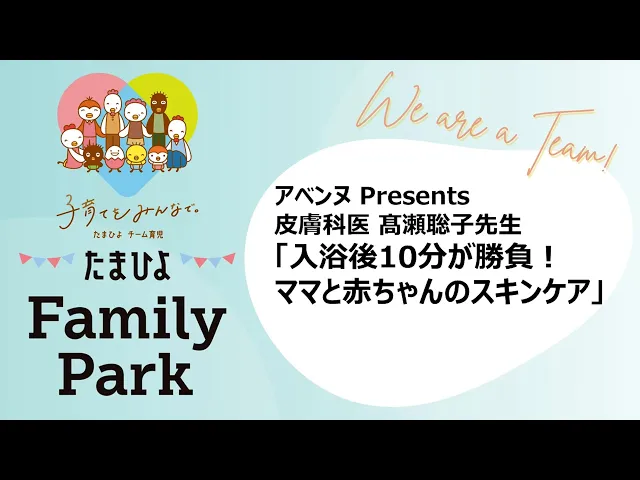 子育てをみんなで。
たまひよ チーム育児

たまひよ
Family
Park

We are a Team!

アベンヌ Presents
皮膚科医 髙瀬聡子先生
「入浴後10分が勝負！
ママと赤ちゃんのスキンケア」